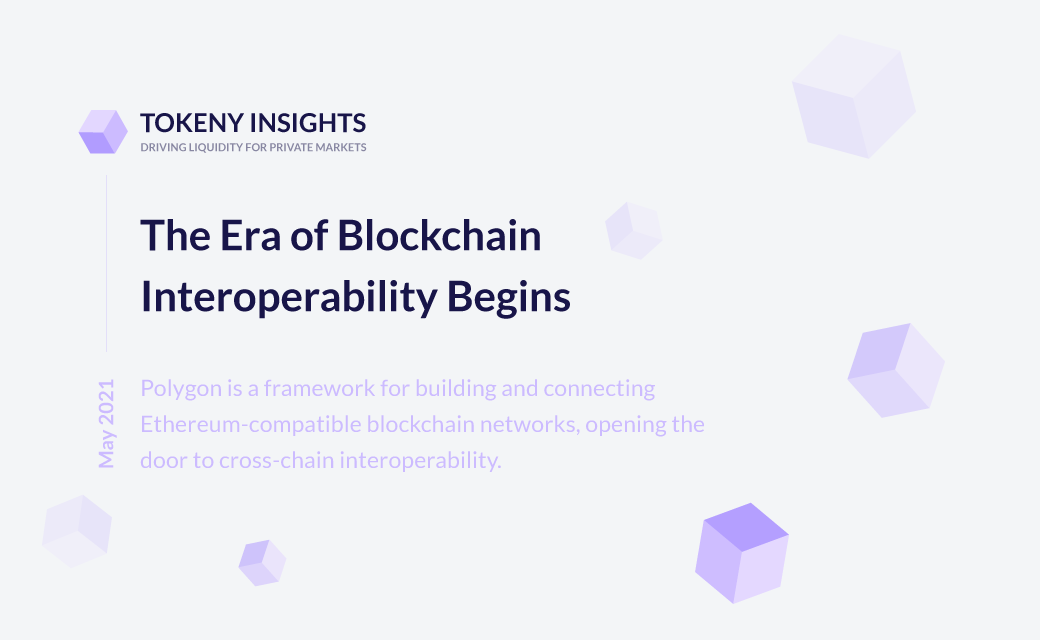 TOKENY INSIGHTS
DRIVING LIQUIDITY FOR PRIVATE MARKETS

The Era of Blockchain Interoperability Begins

May 2021

Polygon is a framework for building and connecting Ethereum-compatible blockchain networks, opening the door to cross-chain interoperability.